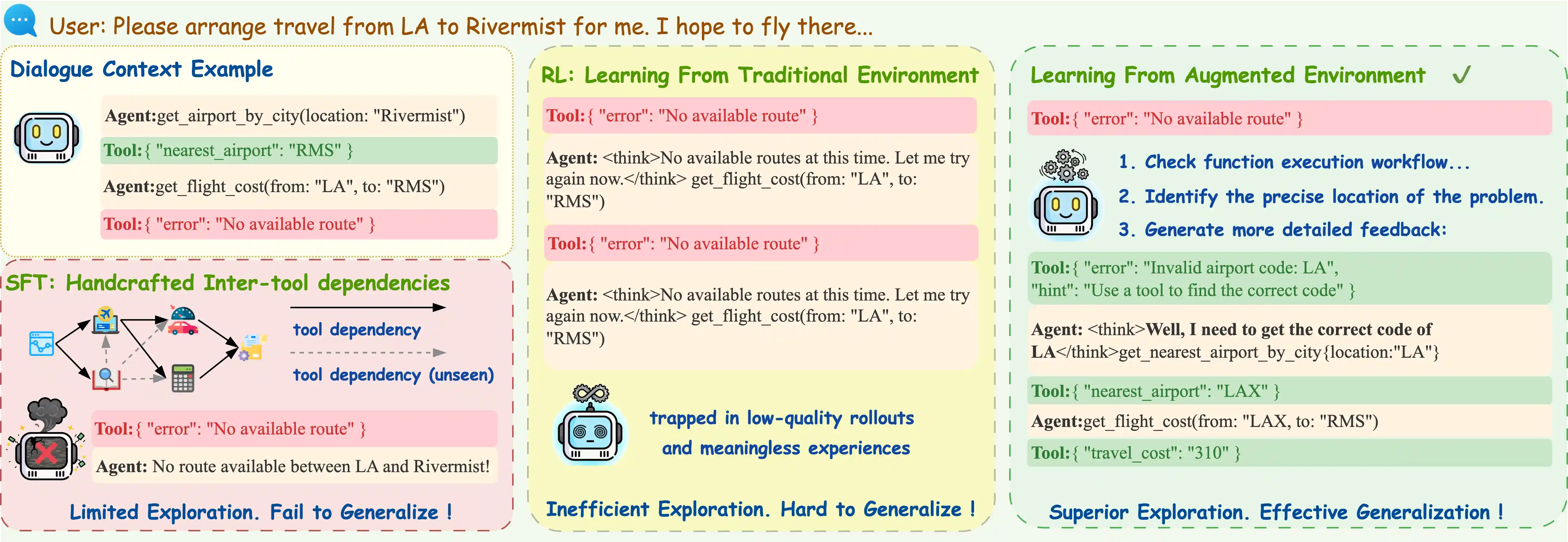 User: Please arrange travel from LA to Rivermist for me. I hope to fly there...

Dialogue Context Example

Agent:get_airport_by_city(location: "Rivermist")

Tool:{ "nearest_airport": "RMS" }

Agent:get_flight_cost(from: "LA", to: "RMS")

Tool:{ "error": "No available route" }

SFT: Handcrafted Inter-tool dependencies

tool dependency

tool dependency (unseen)

Tool:{ "error": "No available route" }

Agent: No route available between LA and Rivermist!

Limited Exploration. Fail to Generalize !

RL: Learning From Traditional Environment

Tool:{ "error": "No available route" }

Agent: <think>No available routes at this time. Let me try again now.</think> get_flight_cost(from: "LA", to: "RMS")

Tool:{ "error": "No available route" }

Agent: <think>No available routes at this time. Let me try again now.</think> get_flight_cost(from: "LA", to: "RMS")

trapped in low-quality rollouts and meaningless experiences

Inefficient Exploration. Hard to Generalize !

Learning From Augmented Environment ✓

Tool:{ "error": "No available route" }

1. Check function execution workflow...

2. Identify the precise location of the problem.

3. Generate more detailed feedback:

Tool:{ "error": "Invalid airport code: LA", "hint": "Use a tool to find the correct code" }

Agent: <think>Well, I need to get the correct code of LA</think>get_nearest_airport_by_city{location:"LA"}

Tool:{ "nearest_airport": "LAX" }

Agent:get_flight_cost(from: "LAX, to: "RMS")

Tool:{ "travel_cost": "310" }

Superior Exploration. Effective Generalization !